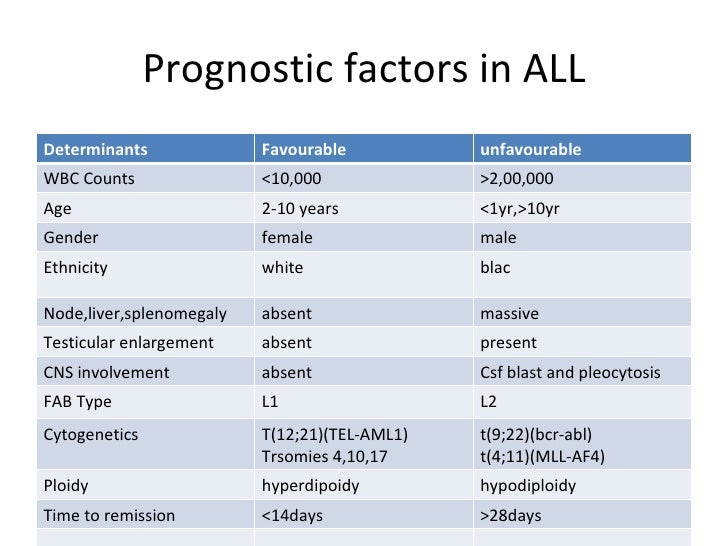 Prognostic factors in ALL

| Determinants | Favourable | unfavourable |
|---|---|---|
| WBC Counts | <10,000 | >2,00,000 |
| Age | 2-10 years | <1yr,>10yr |
| Gender | female | male |
| Ethnicity | white | blac |
| Node,liver,splenomegaly | absent | massive |
| Testicular enlargement | absent | present |
| CNS involvement | absent | Csf blast and pleocytosis |
| FAB Type | L1 | L2 |
| Cytogenetics | T(12;21)(TEL-AML1) Trsomies 4,10,17 | t(9;22)(bcr-abl) t(4;11)(MLL-AF4) |
| Ploidy | hyperdipoidy | hypodiploidy |
| Time to remission | <14days | >28days |